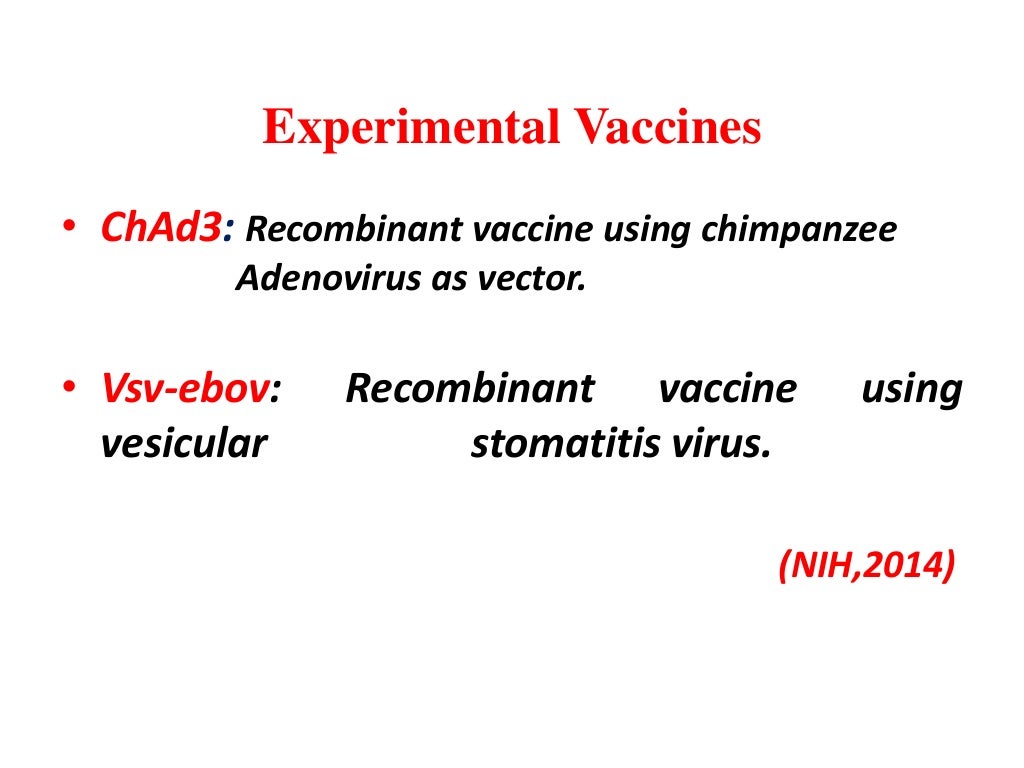 Experimental Vaccines

• ChAd3: Recombinant vaccine using chimpanzee Adenovirus as vector.

• Vsv-ebov: Recombinant vaccine using vesicular stomatitis virus.

(NIH,2014)